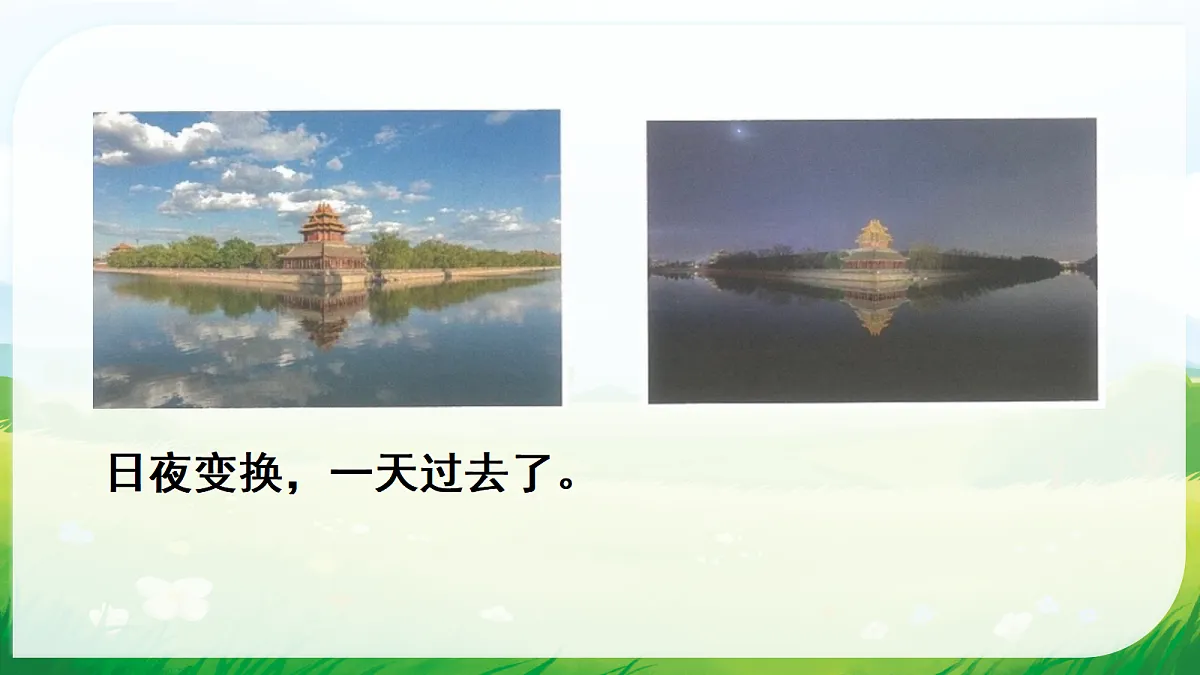 日夜变换，一天过去了。